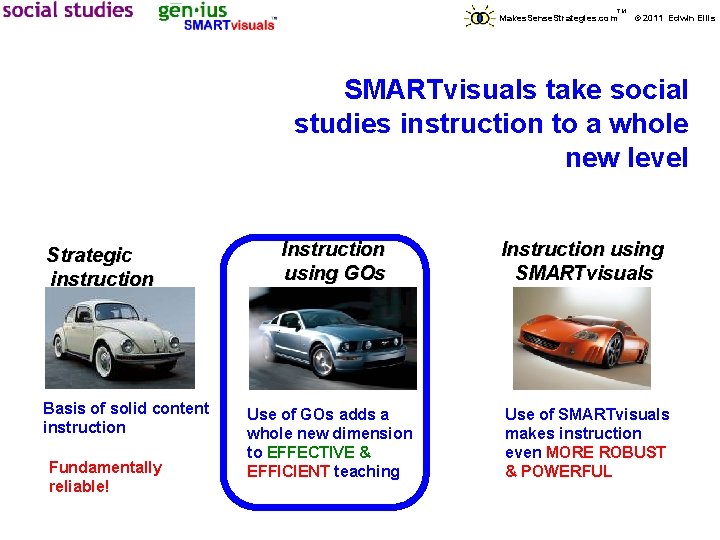 social studies gen·ius SMARTvisuals™

MakesSenseStrategies.com™ ©2011 Edwin Ellis

SMARTvisuals take social studies instruction to a whole new level

Strategic instruction

Basis of solid content instruction

Fundamentally reliable!

Instruction using GOs

Use of GOs adds a whole new dimension to EFFECTIVE & EFFICIENT teaching

Instruction using SMARTvisuals

Use of SMARTvisuals makes instruction even MORE ROBUST & POWERFUL